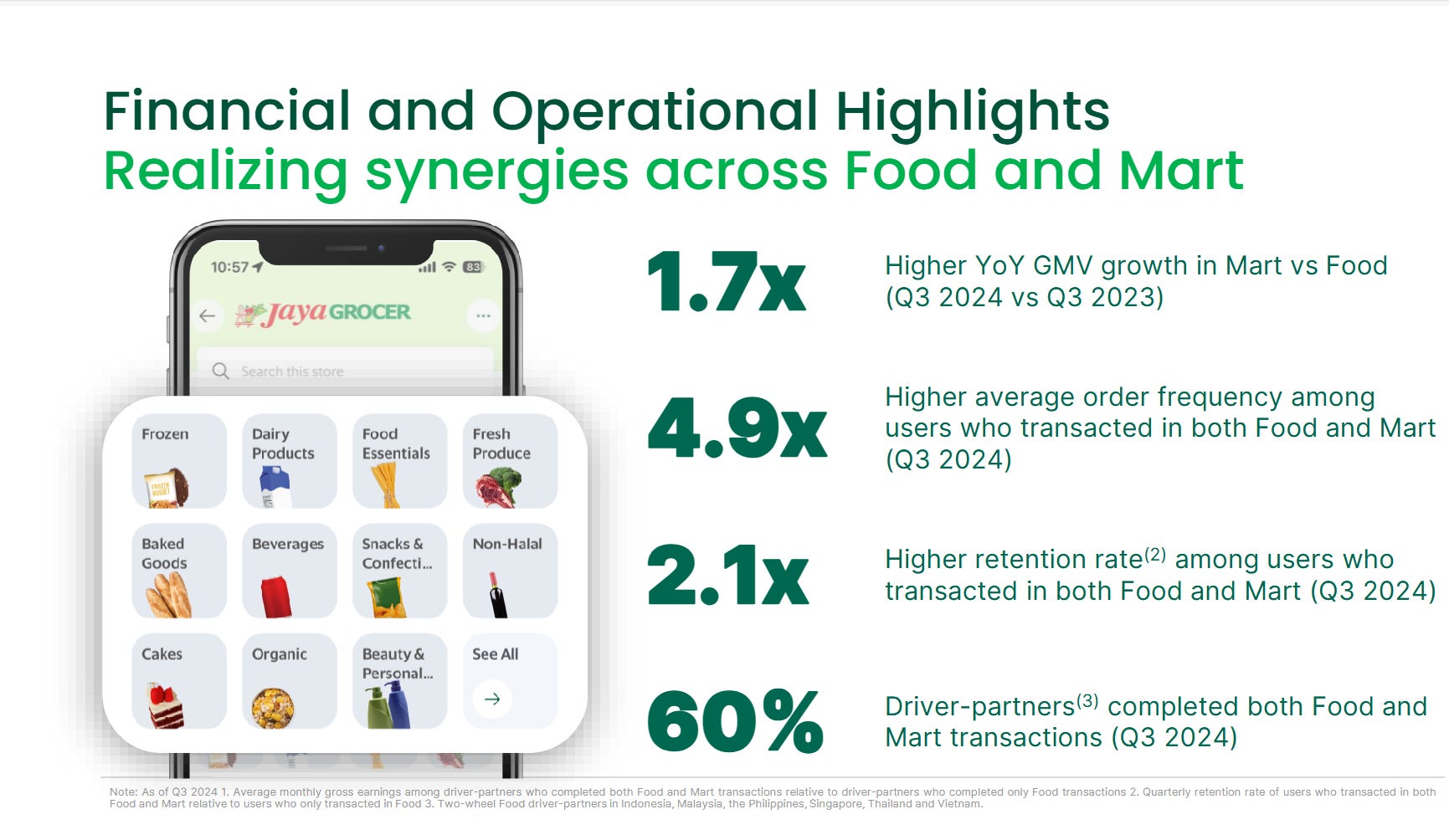 Financial and Operational Highlights
Realizing synergies across Food and Mart

10:57

83

Jaya GROCER

Search this store

Frozen

Dairy Products

Food Essentials

Fresh Produce

Baked Goods

Beverages

Snacks & Confecti...

Non-Halal

Cakes

Organic

Beauty & Personal...

See All

1.7x

Higher YoY GMV growth in Mart vs Food (Q3 2024 vs Q3 2023)

4.9x

Higher average order frequency among users who transacted in both Food and Mart (Q3 2024)

2.1x

Higher retention rate$^{(2)}$ among users who transacted in both Food and Mart (Q3 2024)

60%

Driver-partners$^{(3)}$ completed both Food and Mart transactions (Q3 2024)

Note: As of Q3 2024 1. Average monthly gross earnings among driver-partners who completed both Food and Mart transactions relative to driver-partners who completed only Food transactions 2. Quarterly retention rate of users who transacted in both Food and Mart relative to users who only transacted in Food 3. Two-wheel Food driver-partners in Indonesia, Malaysia, the Philippines, Singapore, Thailand and Vietnam.